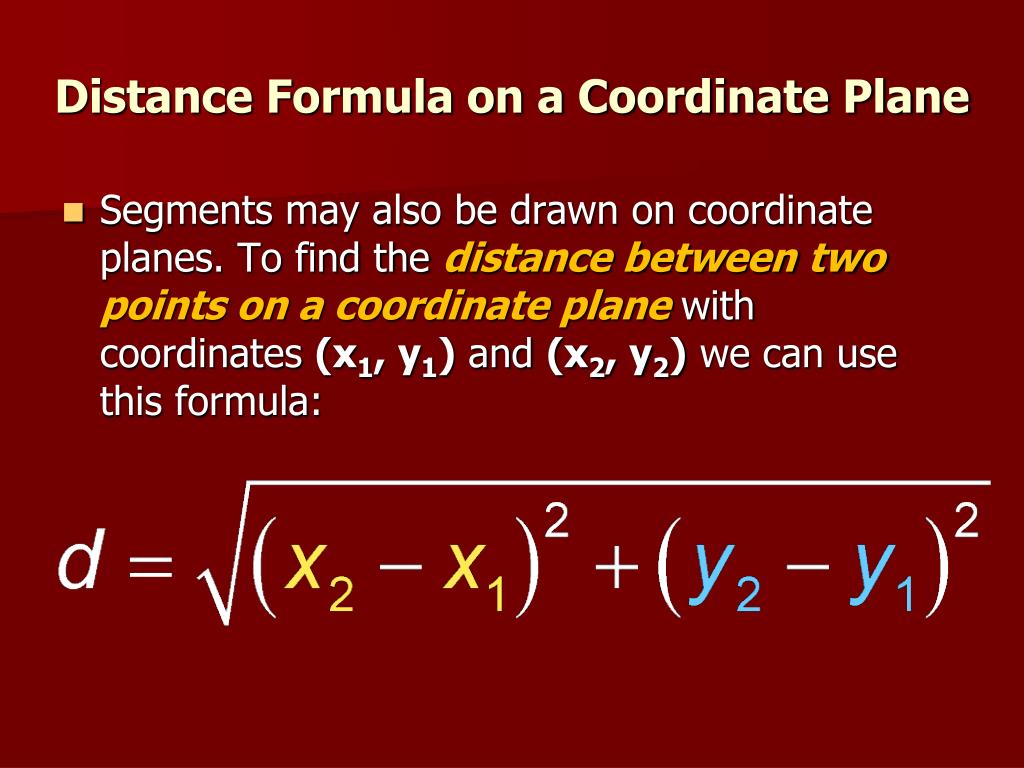 Distance Formula on a Coordinate Plane

Segments may also be drawn on coordinate planes. To find the distance between two points on a coordinate plane with coordinates $(x_1, y_1)$ and $(x_2, y_2)$ we can use this formula:

$d = \sqrt{(x_2 - x_1)^2 + (y_2 - y_1)^2}$